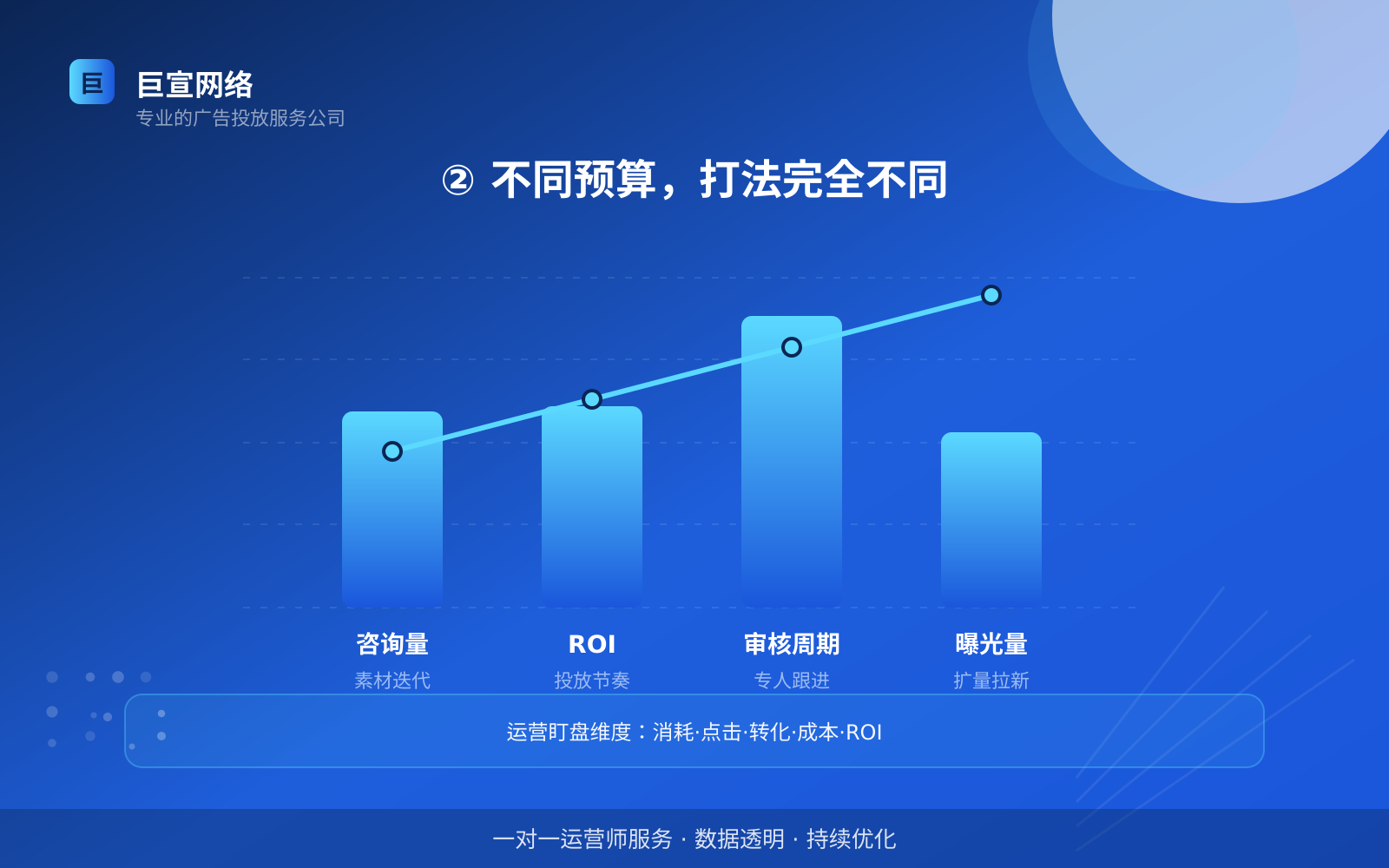 巨
巨宣网络
专业的广告投放服务公司

② 不同预算，打法完全不同

咨询量
素材迭代

ROI
投放节奏

审核周期
专人跟进

曝光量
扩量拉新

运营盯盘维度：消耗·点击·转化·成本·ROI

一对一运营师服务 · 数据透明 · 持续优化